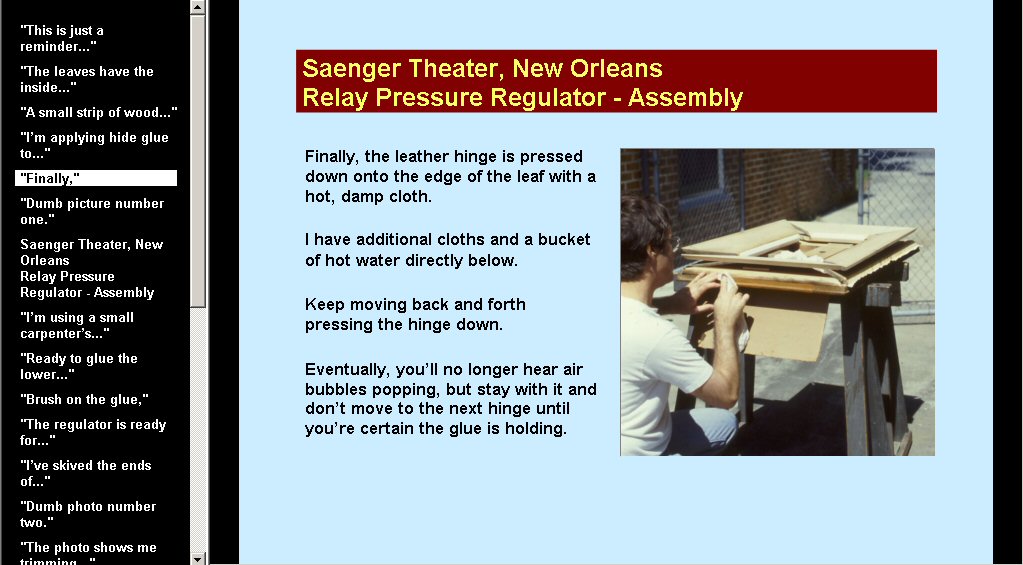 "This is just a reminder..."

"The leaves have the inside..."

"A small strip of wood..."

"I'm applying hide glue to..."

"Finally,"

"Dumb picture number one."

Saenger Theater, New Orleans
Relay Pressure Regulator - Assembly

"I'm using a small carpenter's..."

"Ready to glue the lower..."

"Brush on the glue,"

"The regulator is ready for..."

"I've skived the ends of..."

"Dumb photo number two."

"The photo shows me trimming..."

Saenger Theater, New Orleans
Relay Pressure Regulator - Assembly

Finally, the leather hinge is pressed down onto the edge of the leaf with a hot, damp cloth.

I have additional cloths and a bucket of hot water directly below.

Keep moving back and forth pressing the hinge down.

Eventually, you'll no longer hear air bubbles popping, but stay with it and don't move to the next hinge until you're certain the glue is holding.